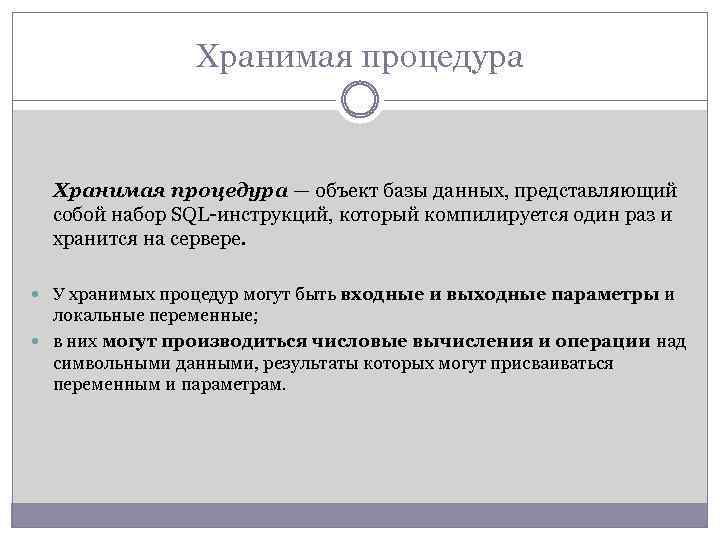 Хранимая процедура

Хранимая процедура — объект базы данных, представляющий собой набор SQL-инструкций, который компилируется один раз и хранится на сервере.

У хранимых процедур могут быть входные и выходные параметры и локальные переменные;

в них могут производиться числовые вычисления и операции над символьными данными, результаты которых могут присваиваться переменным и параметрам.